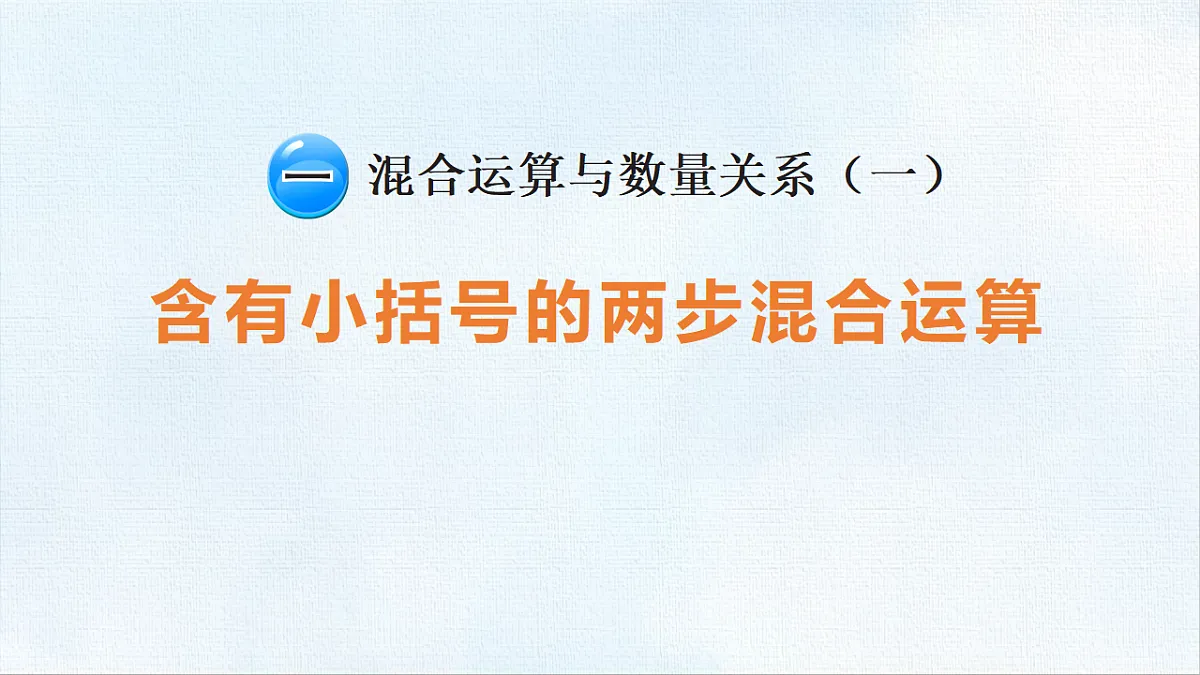 一 混合运算与数量关系（一）

含有小括号的两步混合运算